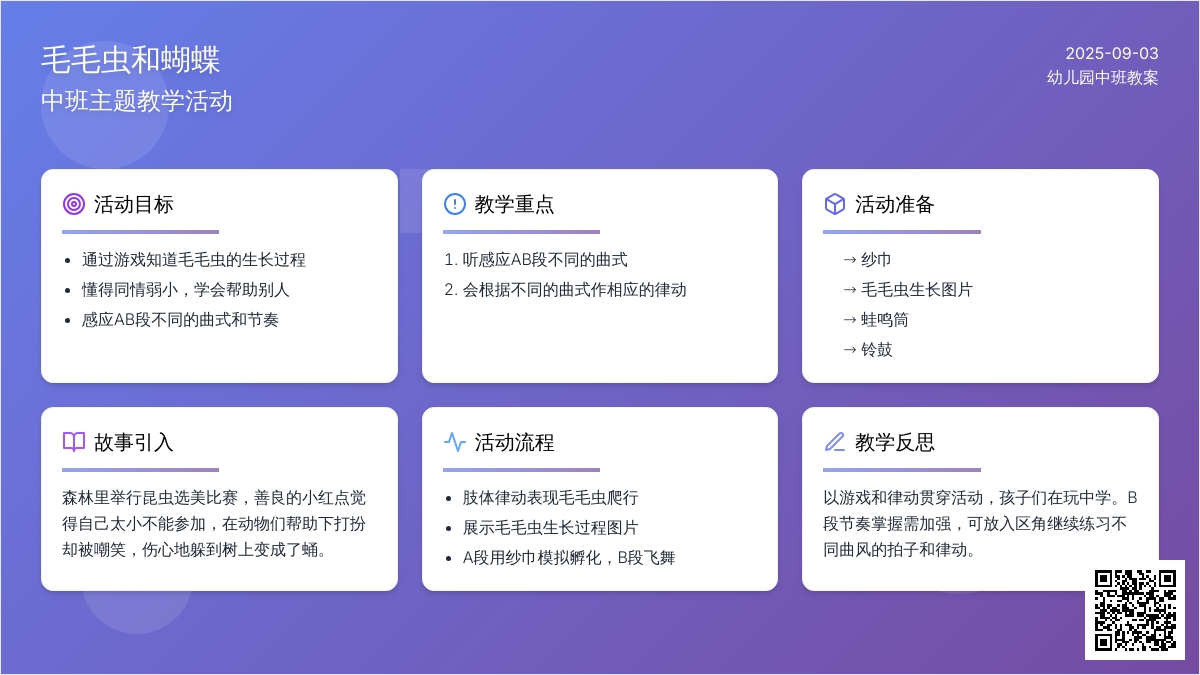 毛毛虫和蝴蝶
中班主题教学活动

2025-09-03
幼儿园中班教案

活动目标

- 通过游戏知道毛毛虫的生长过程
- 懂得同情弱小，学会帮助别人
- 感应AB段不同的曲式和节奏

教学重点

1. 听感应AB段不同的曲式
2. 会根据不同的曲式作相应的律动

活动准备

→ 纱巾
→ 毛毛虫生长图片
→ 蛙鸣筒
→ 铃鼓

故事引入

森林里举行昆虫选美比赛，善良的小红点觉得自己太小不能参加，在动物们帮助下打扮却被嘲笑，伤心地躲到树上变成了蛹。

活动流程

- 肢体律动表现毛毛虫爬行
- 展示毛毛虫生长过程图片
- A段用纱巾模拟孵化，B段飞舞

教学反思

以游戏和律动贯穿活动，孩子们在玩中学。B段节奏掌握需加强，可放入区角继续练习不同曲风的拍子和律动。